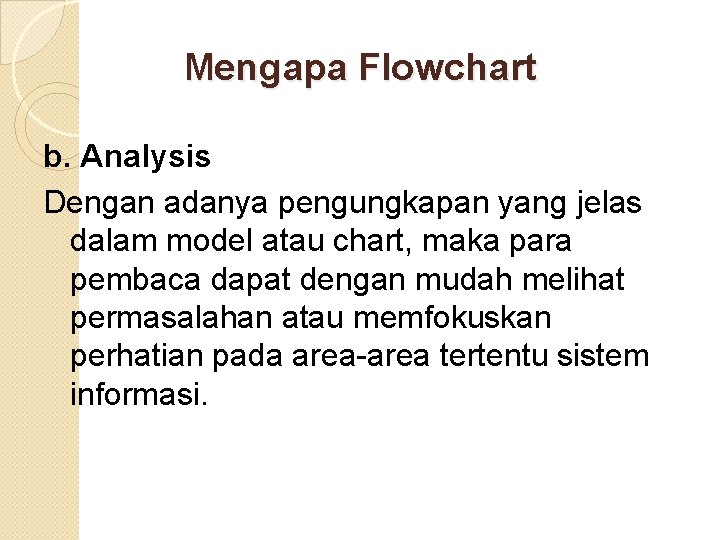 Mengapa Flowchart

b. Analysis

Dengan adanya pengungkapan yang jelas dalam model atau chart, maka para pembaca dapat dengan mudah melihat permasalahan atau memfokuskan perhatian pada area-area tertentu sistem informasi.